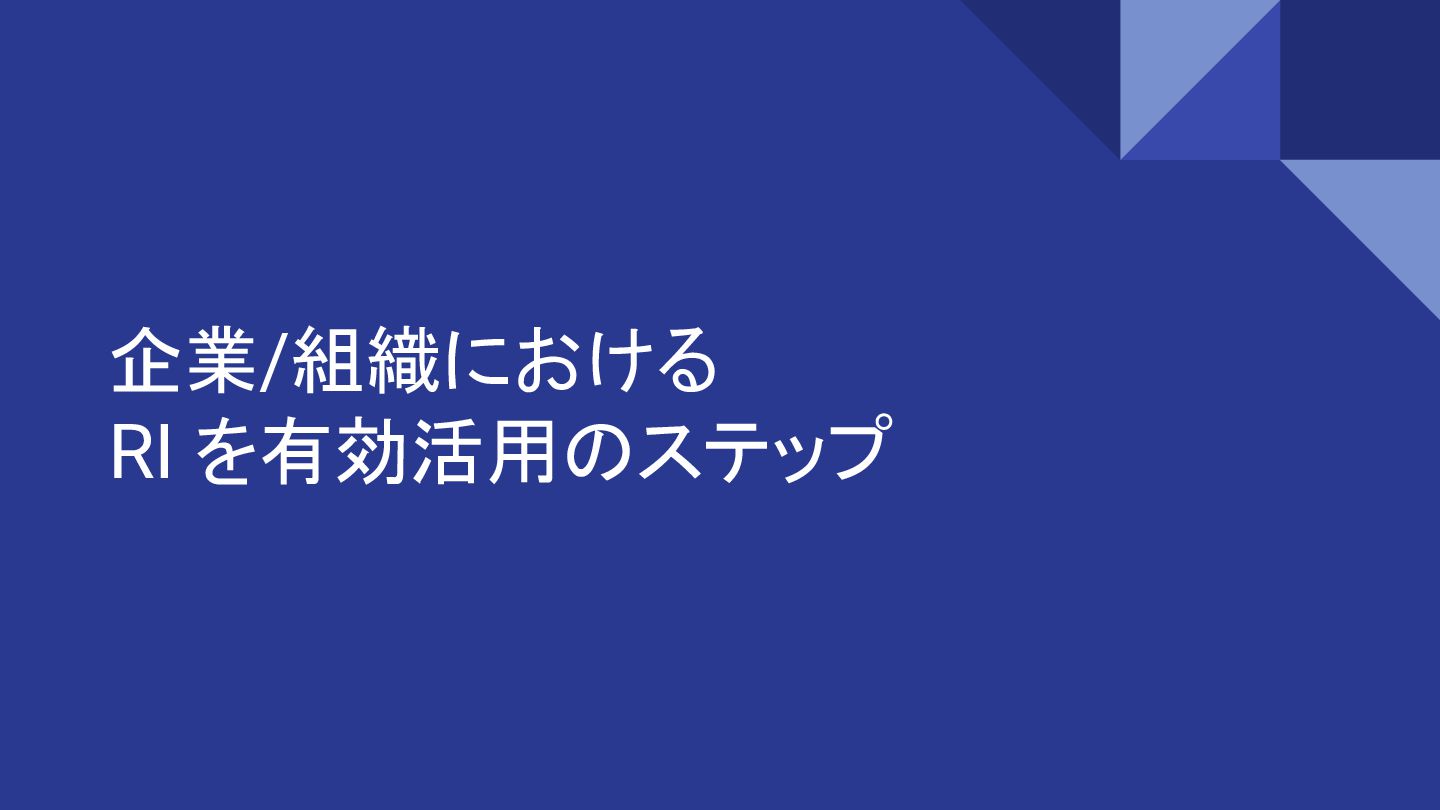 企業/組織における
RI を有効活用のステップ